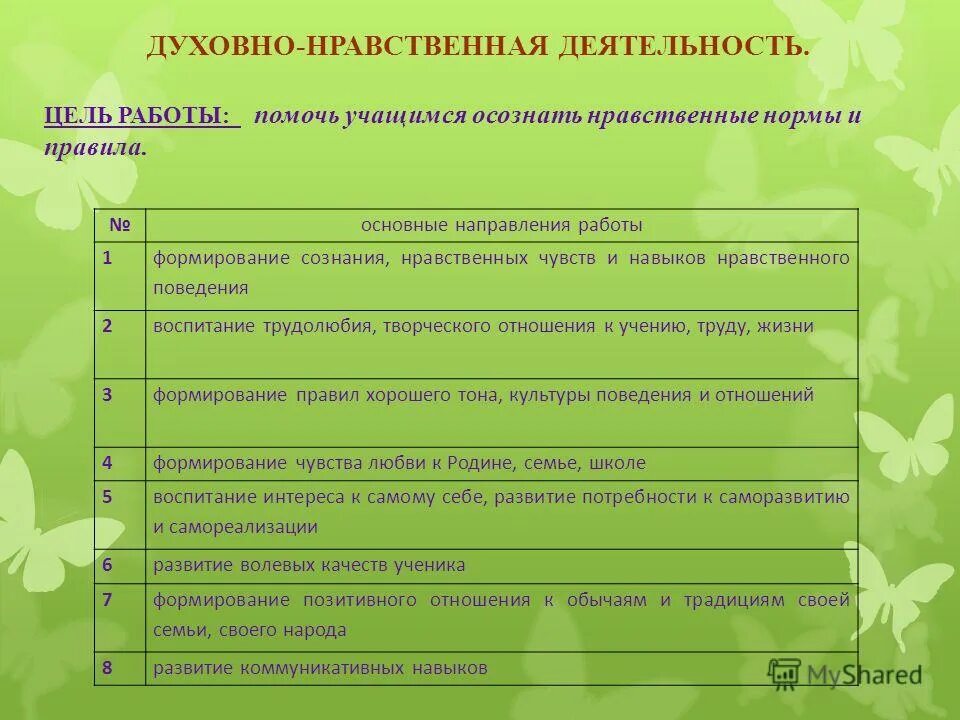 ДУХОВНО-НРАВСТВЕННАЯ ДЕЯТЕЛЬНОСТЬ.

ЦЕЛЬ РАБОТЫ: помочь учащимся осознать нравственные нормы и правила.

| № | основные направления работы |
|---|---|
| 1 | формирование сознания, нравственных чувств и навыков нравственного поведения |
| 2 | воспитание трудолюбия, творческого отношения к учению, труду, жизни |
| 3 | формирование правил хорошего тона, культуры поведения и отношений |
| 4 | формирование чувства любви к Родине, семье, школе |
| 5 | воспитание интереса к самому себе, развитие потребности к саморазвитию и самореализации |
| 6 | развитие волевых качеств ученика |
| 7 | формирование позитивного отношения к обычаям и традициям своей семьи, своего народа |
| 8 | развитие коммуникативных навыков |

MyShared